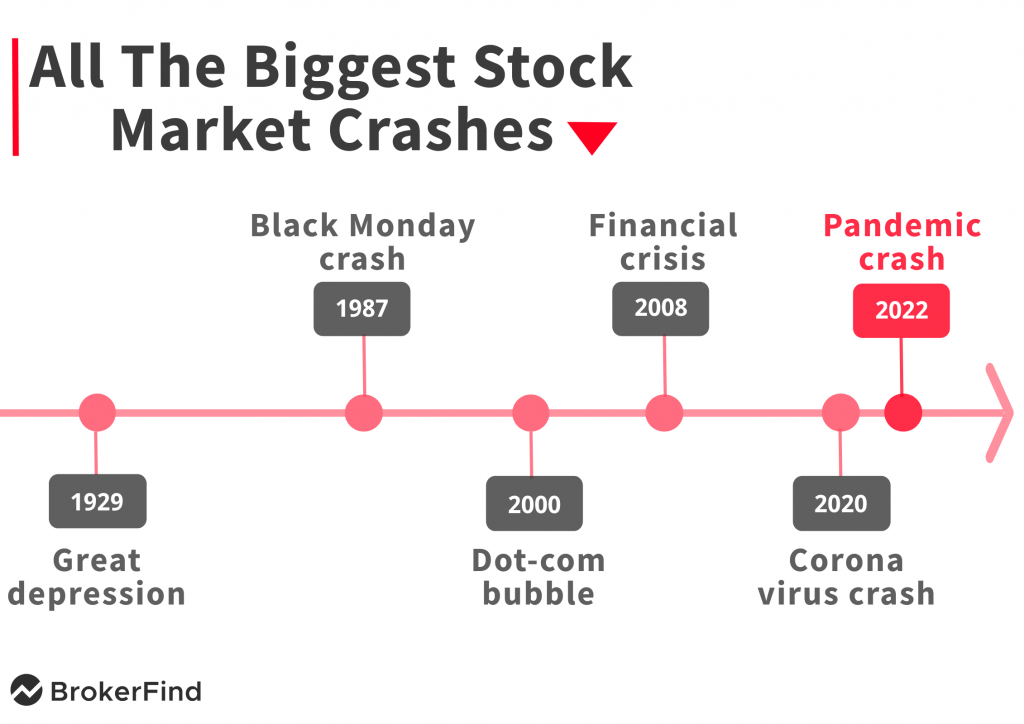 All The Biggest Stock Market Crashes

Black Monday crash

1987

Financial crisis

2008

Pandemic crash

2022

1929

Great depression

2000

Dot-com bubble

2020

Corona virus crash

BrokerFind